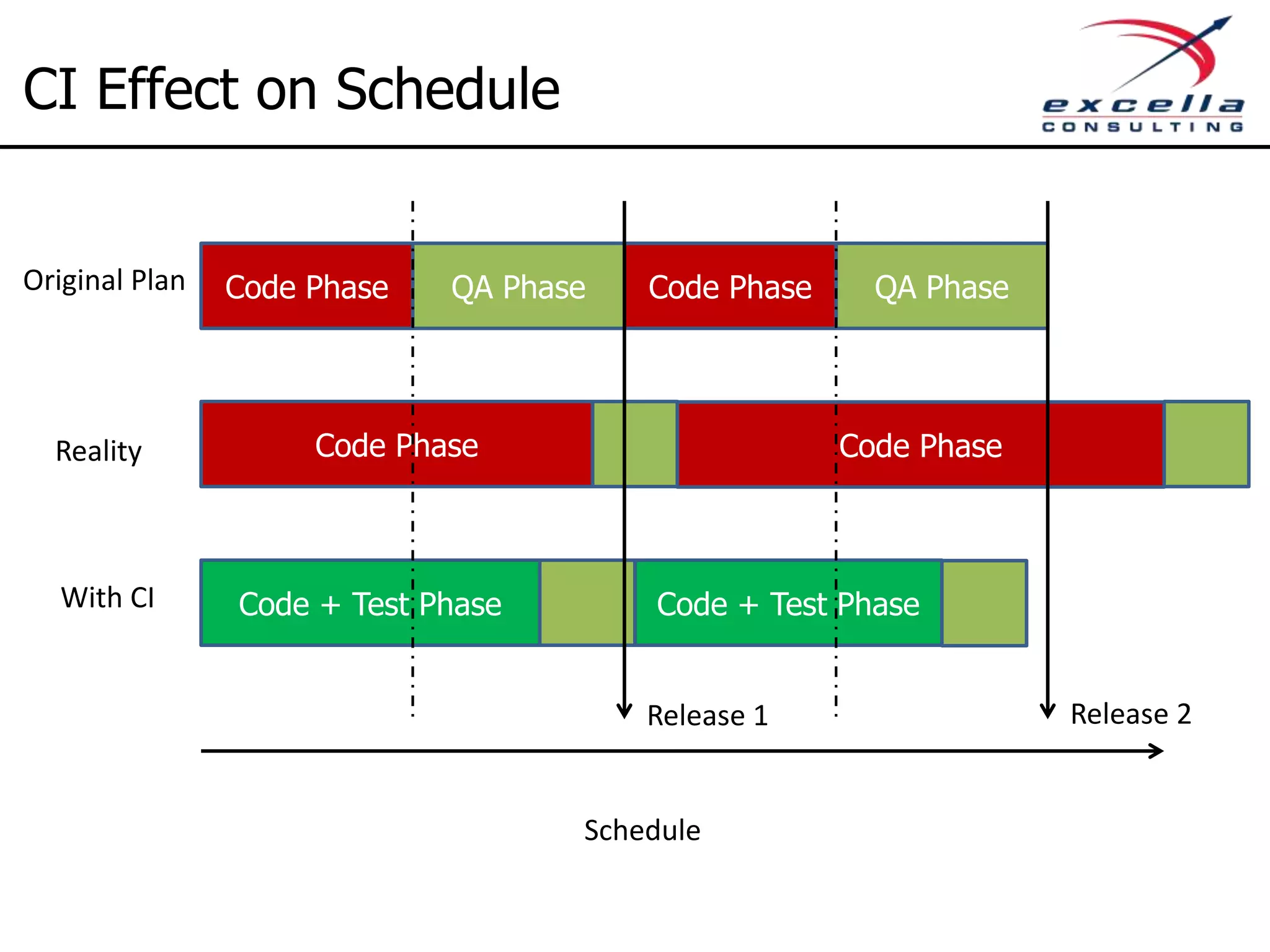 CI Effect on Schedule

excella CONSULTING

Original Plan

Code Phase

QA Phase

Code Phase

QA Phase

Reality

Code Phase

Code Phase

With CI

Code + Test Phase

Code + Test Phase

Release 1

Release 2

Schedule